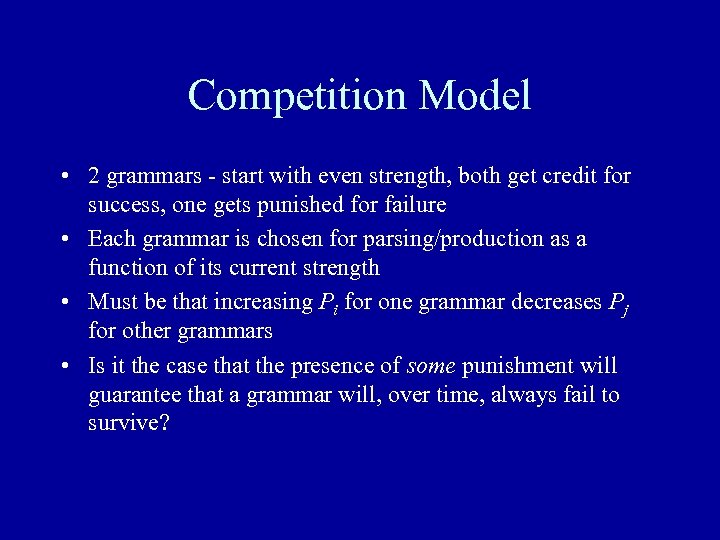 Competition Model

• 2 grammars - start with even strength, both get credit for success, one gets punished for failure
• Each grammar is chosen for parsing/production as a function of its current strength
• Must be that increasing $P_i$ for one grammar decreases $P_j$ for other grammars
• Is it the case that the presence of some punishment will guarantee that a grammar will, over time, always fail to survive?